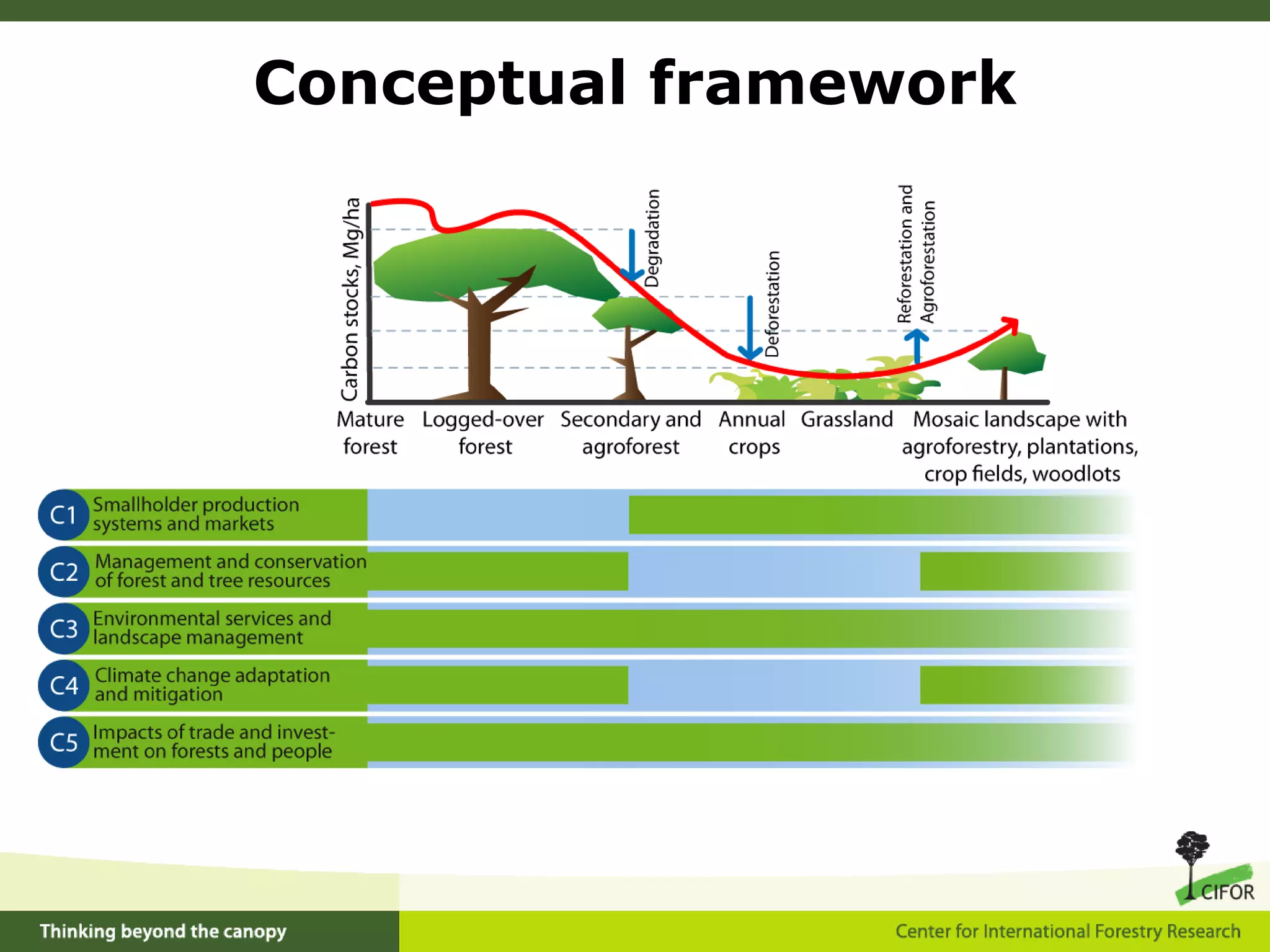 Conceptual framework

Carbon stocks, Mg/ha

Degradation

Deforestation

Reforestation and Agroforestation

Mature forest

Logged-over forest

Secondary and agroforest

Annual crops

Grassland

Mosaic landscape with agroforestry, plantations, crop fields, woodlots

C1 Smallholder production systems and markets

C2 Management and conservation of forest and tree resources

C3 Environmental services and landscape management

C4 Climate change adaptation and mitigation

C5 Impacts of trade and investment on forests and people

CIFOR

Thinking beyond the canopy

Center for International Forestry Research